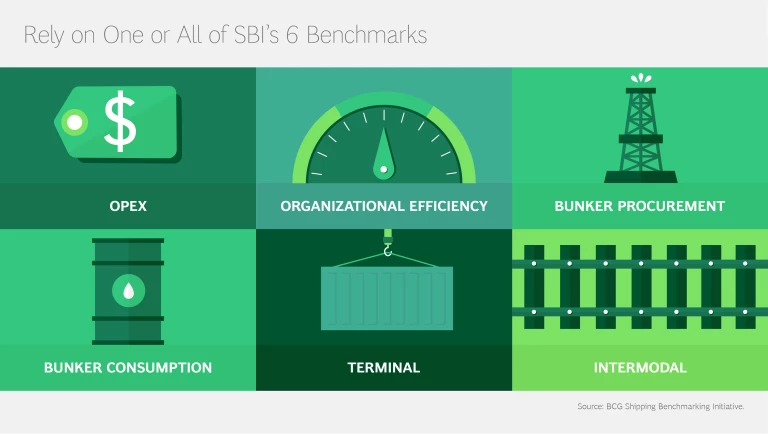 Rely on One or All of SBI's 6 Benchmarks

$

OPEX

ORGANIZATIONAL EFFICIENCY

BUNKER PROCUREMENT

BUNKER CONSUMPTION

TERMINAL

INTERMODAL

Source: BCG Shipping Benchmarking Initiative.